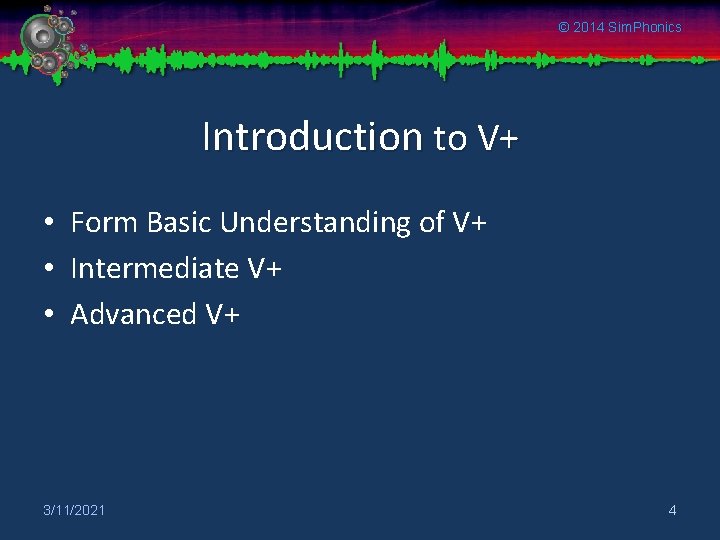 © 2014 SimPhonics

Introduction to V+

• Form Basic Understanding of V+
• Intermediate V+
• Advanced V+

3/11/2021

4